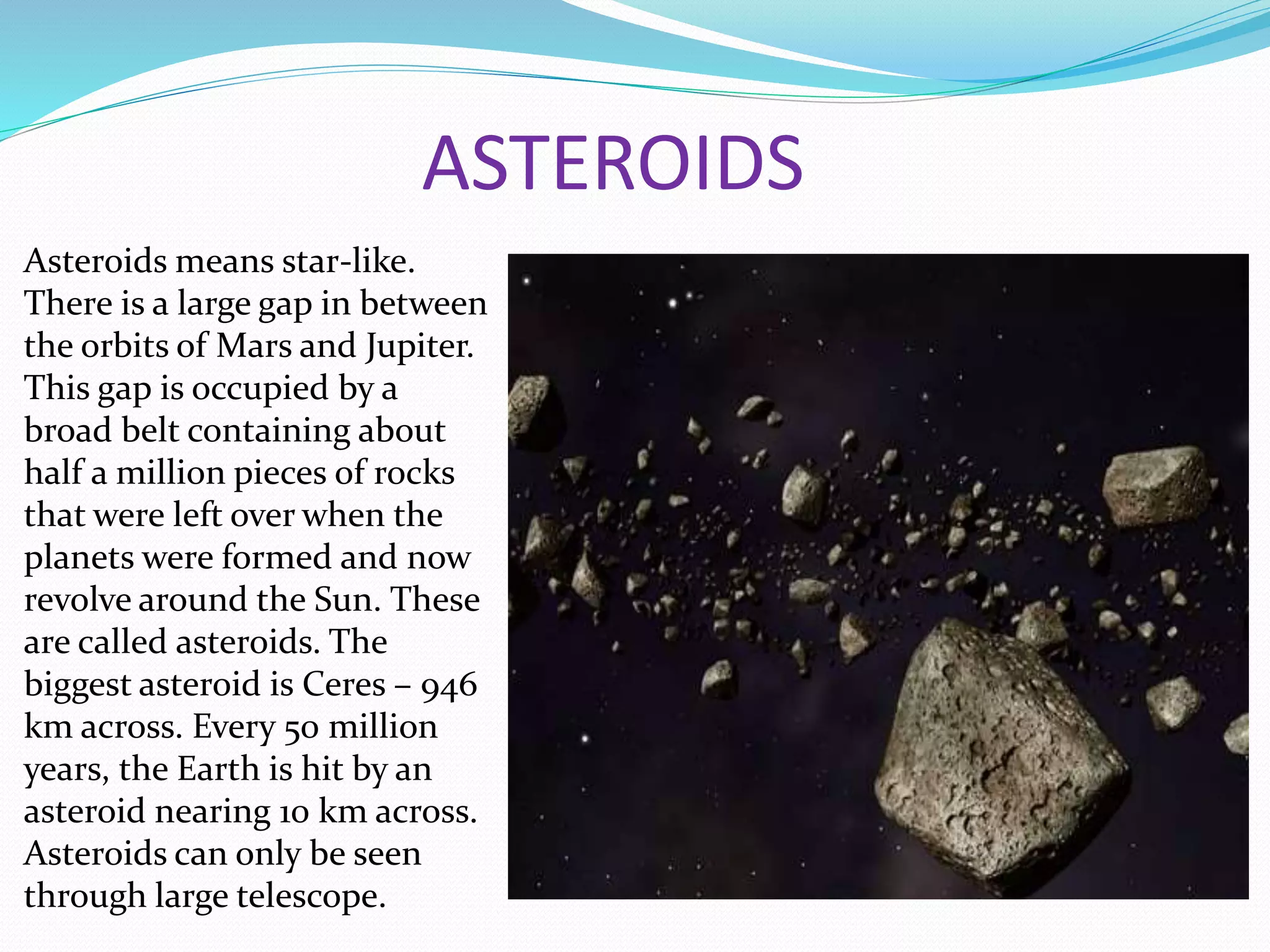 ASTEROIDS

Asteroids means star-like. There is a large gap in between the orbits of Mars and Jupiter. This gap is occupied by a broad belt containing about half a million pieces of rocks that were left over when the planets were formed and now revolve around the Sun. These are called asteroids. The biggest asteroid is Ceres – 946 km across. Every 50 million years, the Earth is hit by an asteroid nearing 10 km across. Asteroids can only be seen through large telescope.